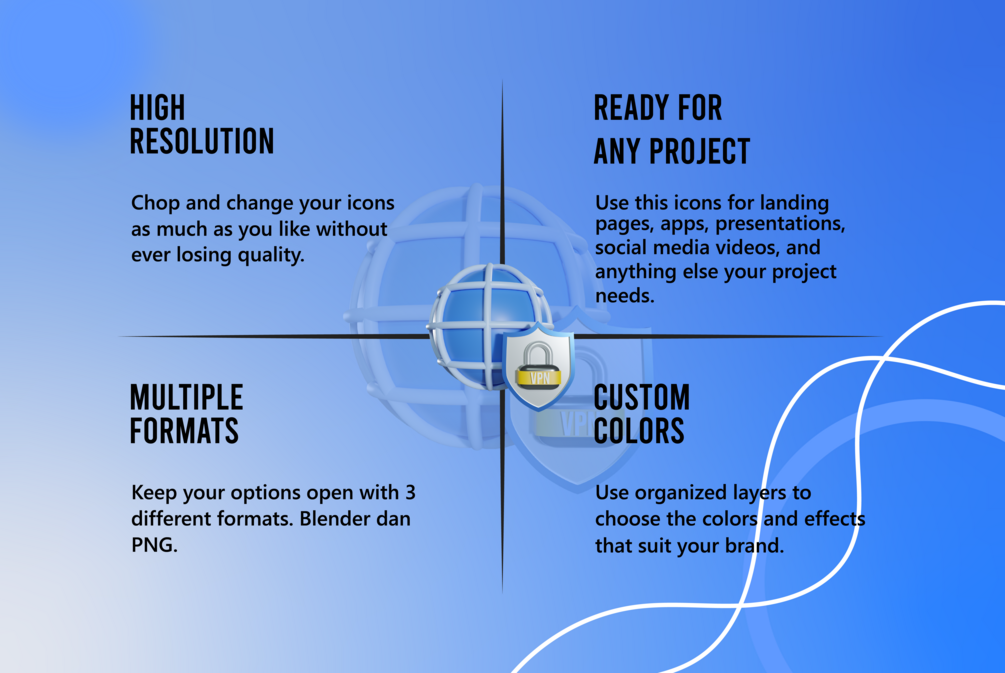 HIGH RESOLUTION

Chop and change your icons as much as you like without ever losing quality.

READY FOR ANY PROJECT

Use this icons for landing pages, apps, presentations, social media videos, and anything else your project needs.

VPN

VPN

MULTIPLE FORMATS

Keep your options open with 3 different formats. Blender dan PNG.

CUSTOM COLORS

Use organized layers to choose the colors and effects that suit your brand.